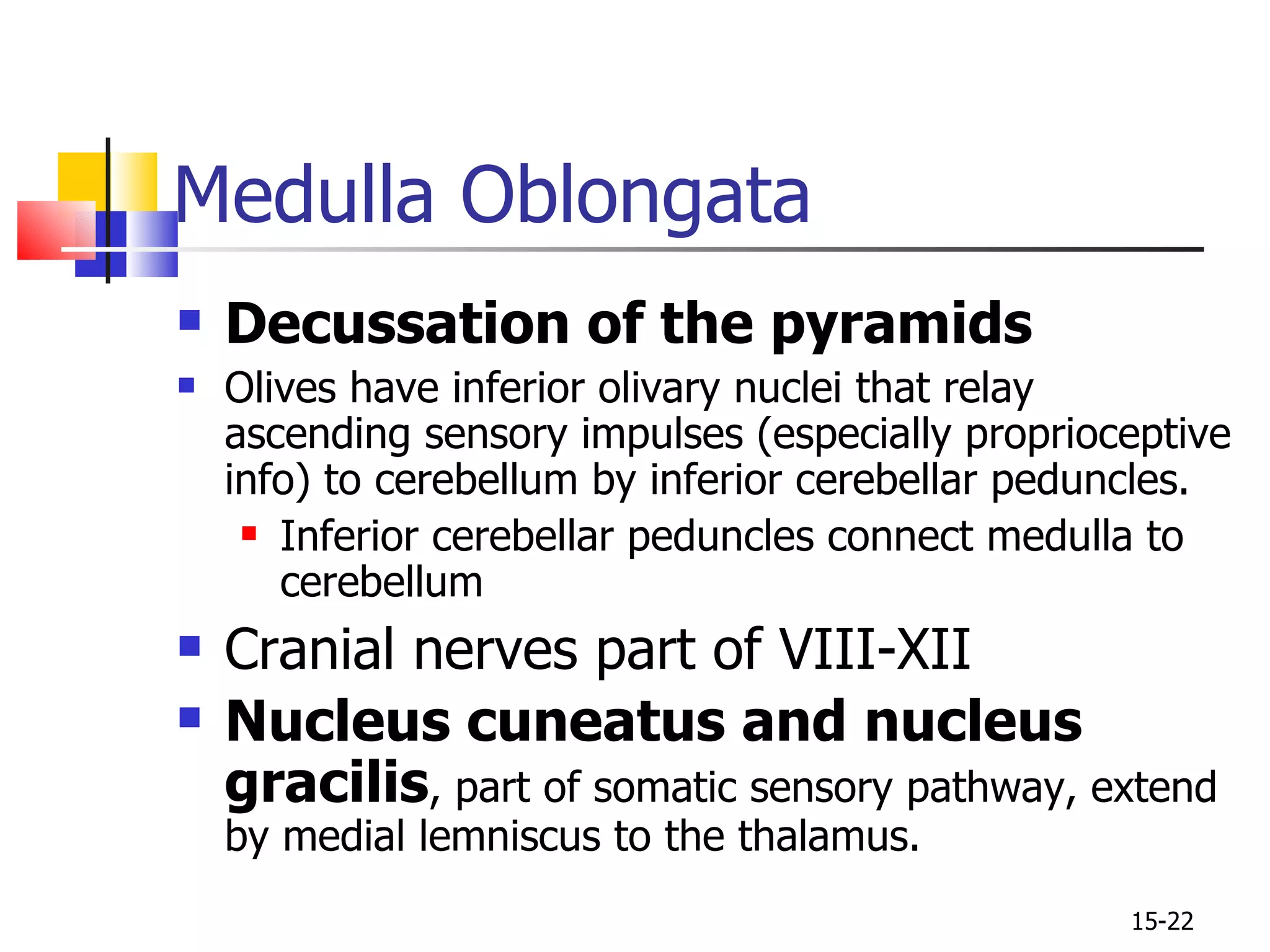 Medulla Oblongata

Decussation of the pyramids

Olives have inferior olivary nuclei that relay ascending sensory impulses (especially proprioceptive info) to cerebellum by inferior cerebellar peduncles.

Inferior cerebellar peduncles connect medulla to cerebellum

Cranial nerves part of VIII-XII

Nucleus cuneatus and nucleus gracilis, part of somatic sensory pathway, extend by medial lemniscus to the thalamus.

15-22